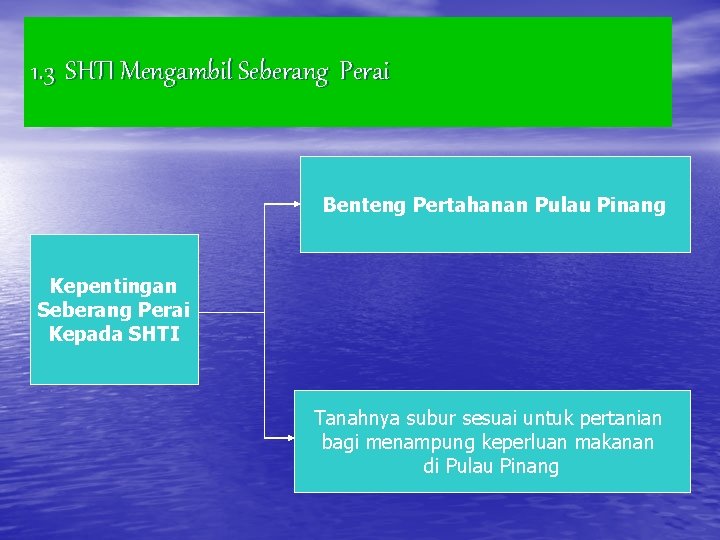 1.3 SHTI Mengambil Seberang Perai

Kepentingan Seberang Perai Kepada SHTI

Benteng Pertahanan Pulau Pinang

Tanahnya subur sesuai untuk pertanian bagi menampung keperluan makanan di Pulau Pinang